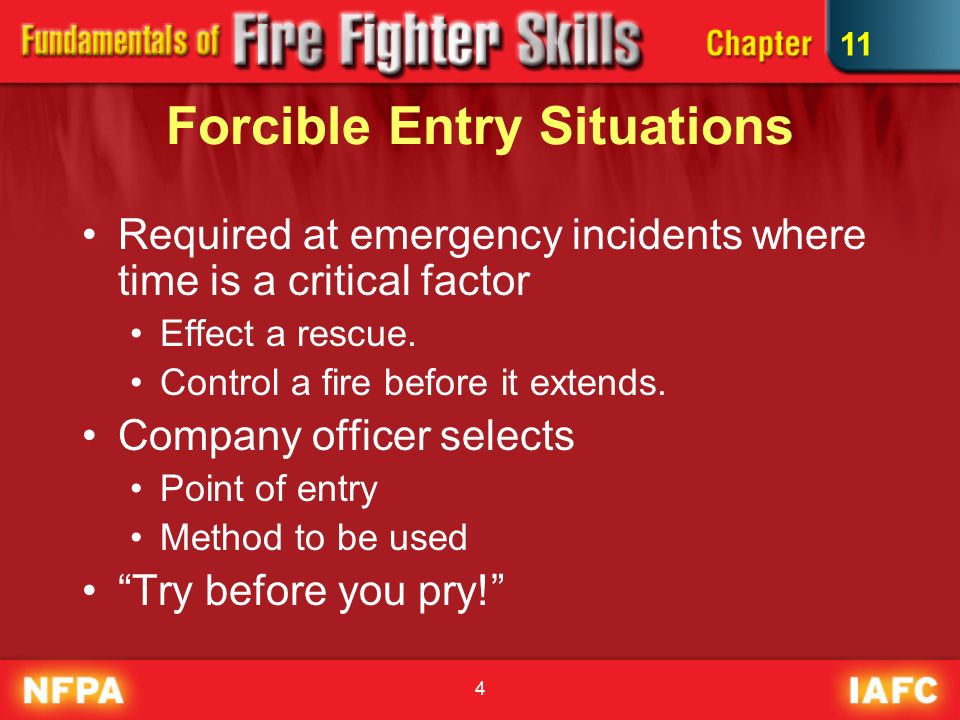 Fundamentals of Fire Fighter Skills Chapter 11

Forcible Entry Situations

• Required at emergency incidents where time is a critical factor
 • Effect a rescue.
 • Control a fire before it extends.
• Company officer selects
 • Point of entry
 • Method to be used
• “Try before you pry!”

NFPA 4 IAFC